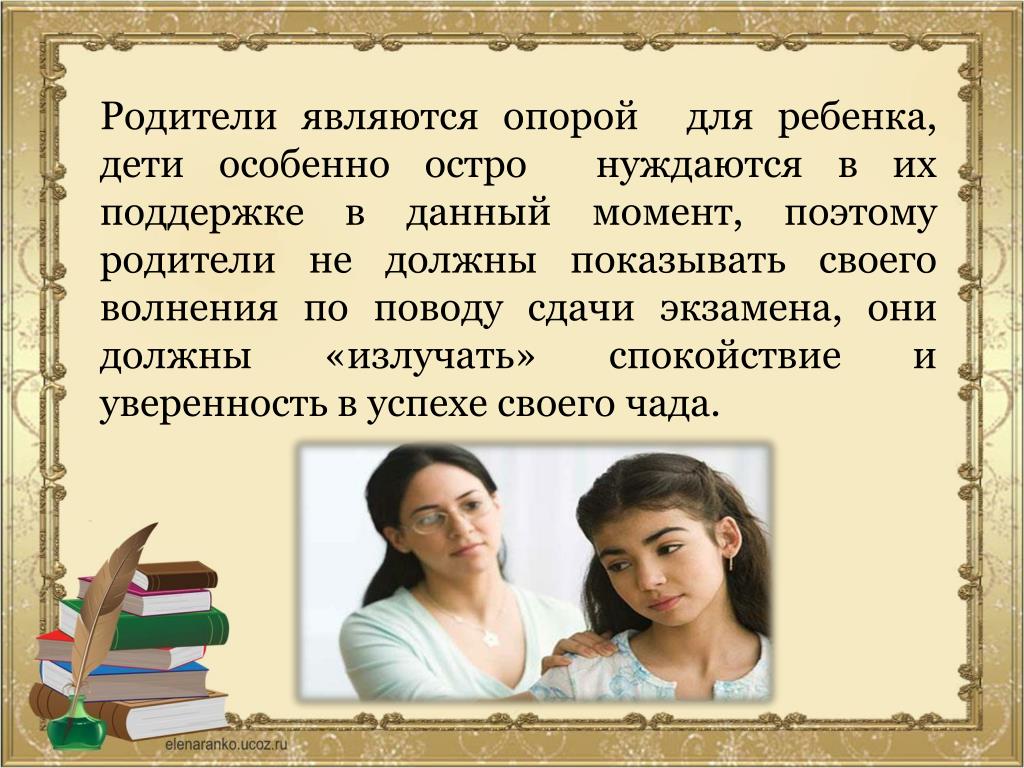 Родители являются опорой для ребенка, дети особенно остро нуждаются в их поддержке в данный момент, поэтому родители не должны показывать своего волнения по поводу сдачи экзамена, они должны «излучать» спокойствие и уверенность в успехе своего чада.

elenaranko.ucoz.ru